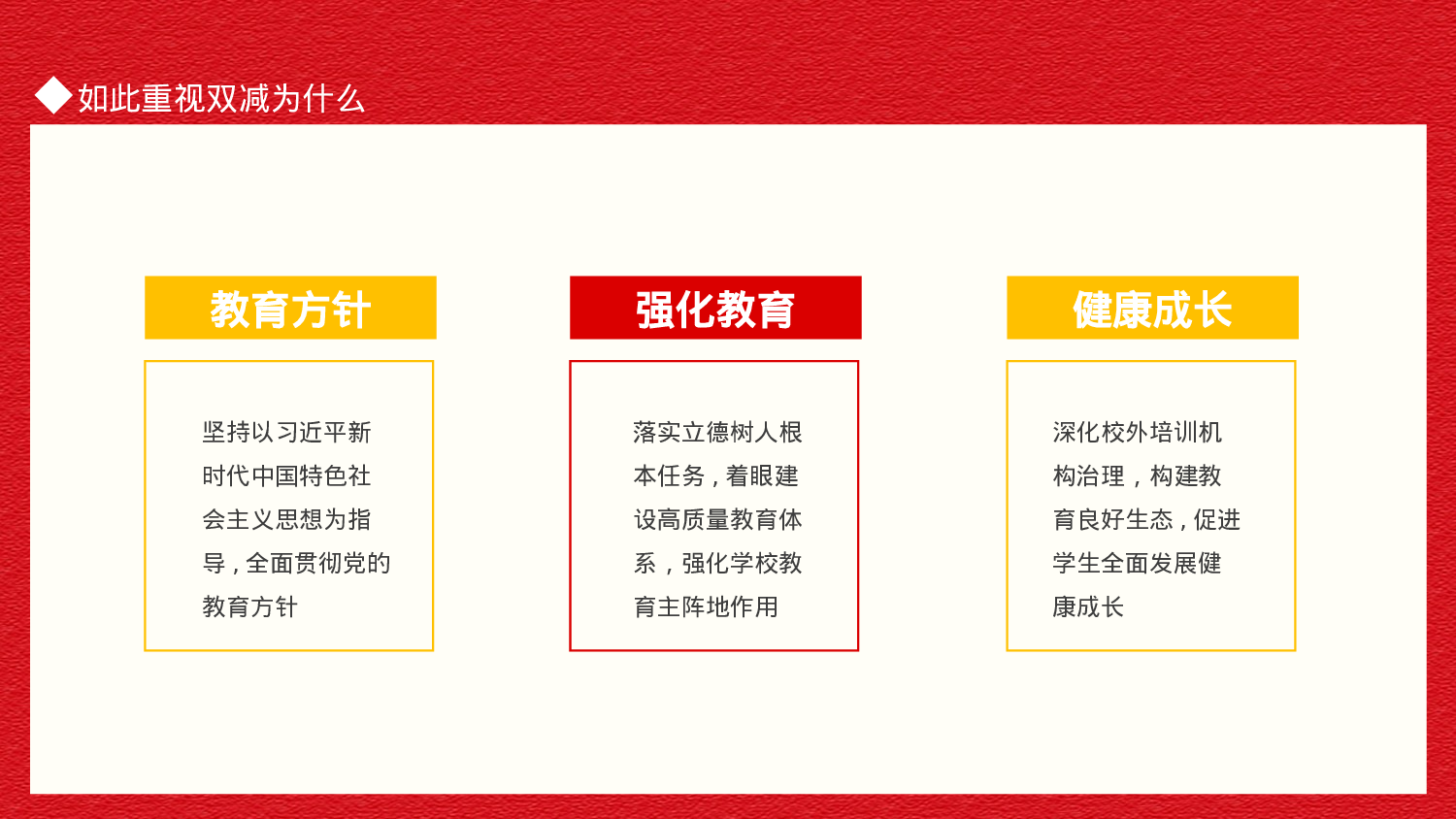 如此重视双减为什么

教育方针

坚持以习近平新时代中国特色社会主义思想为指导，全面贯彻党的教育方针

强化教育

落实立德树人根本任务，着眼建设高质量教育体系，强化学校教育主阵地作用

健康成长

深化校外培训机构治理，构建教育良好生态，促进学生全面发展健康成长